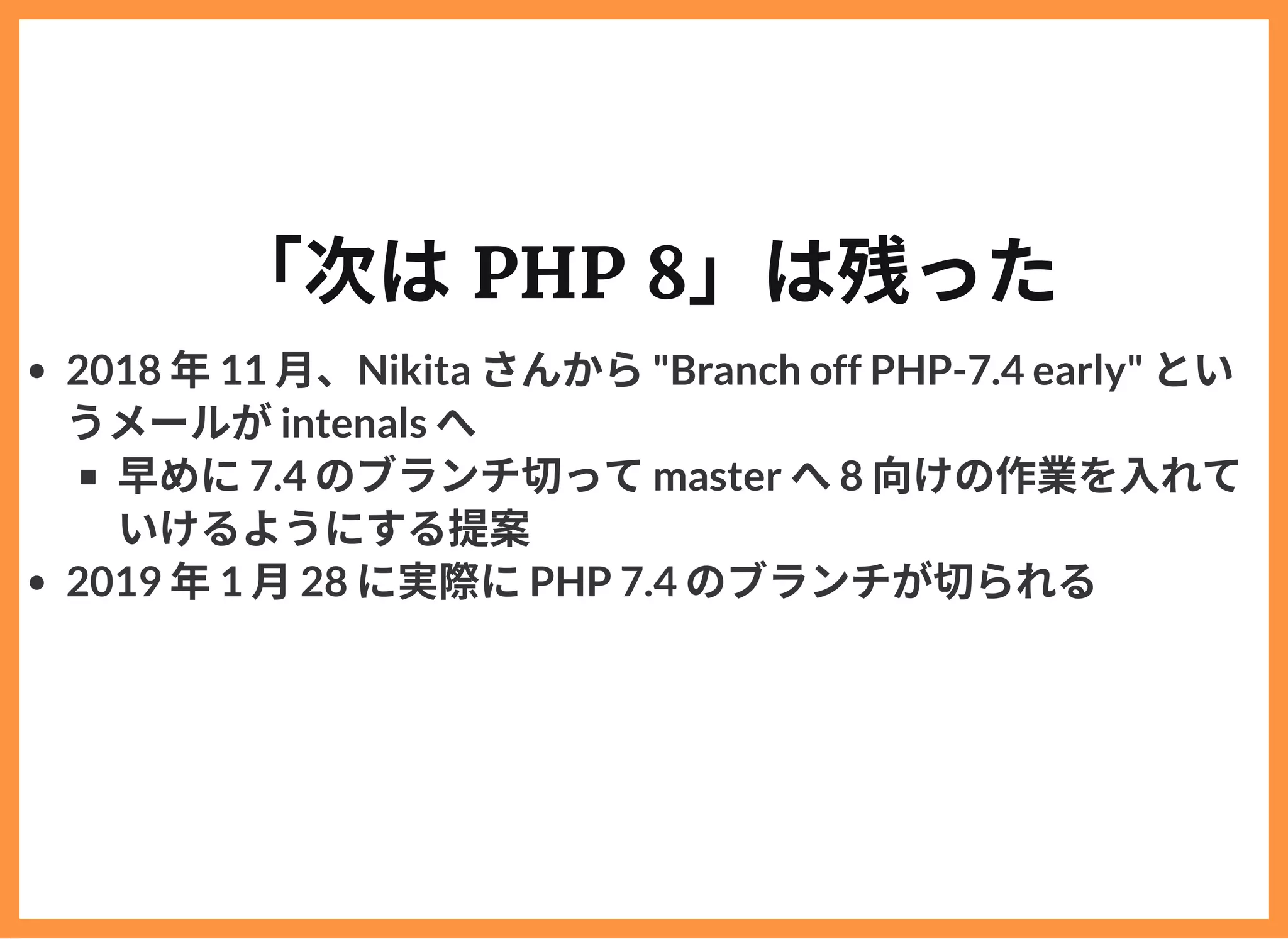 「次は PHP 8」は残った

- 2018 年 11 月、Nikita さんから "Branch off PHP-7.4 early" というメールが intenals へ
  - 早めに 7.4 のブランチ切って master へ 8 向けの作業を入れていけるようにする提案
- 2019 年 1 月 28 に実際に PHP 7.4 のブランチが切られる